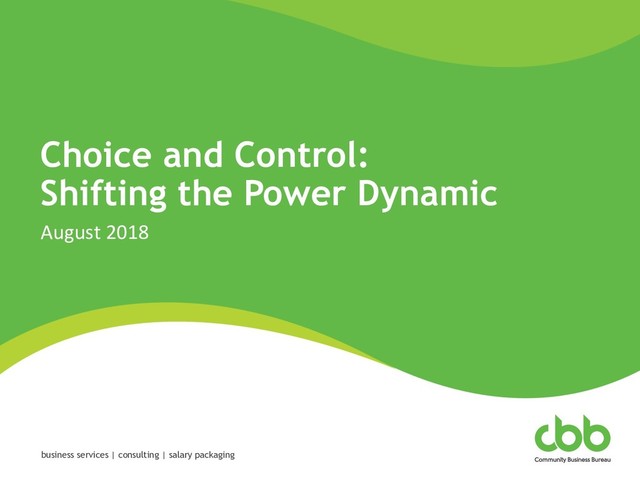 Choice and Control:
Shifting the Power Dynamic

August 2018

business services | consulting | salary packaging

cbb
Community Business Bureau